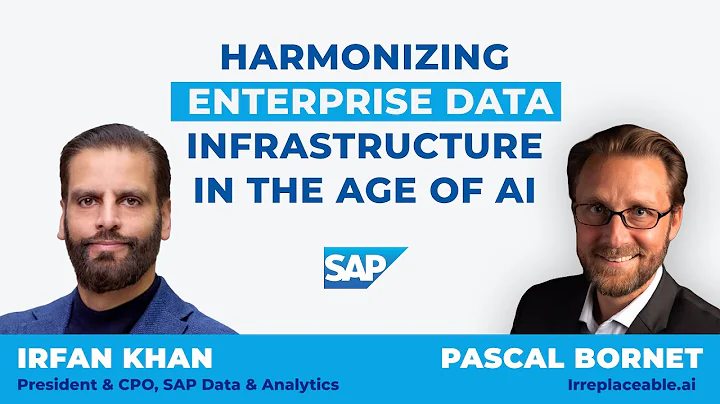 HARMONIZING ENTERPRISE DATA INFRASTRUCTURE IN THE AGE OF AI

SAP

IRFAN KHAN
President & CPO, SAP Data & Analytics

PASCAL BORNET
Irreplaceable.ai